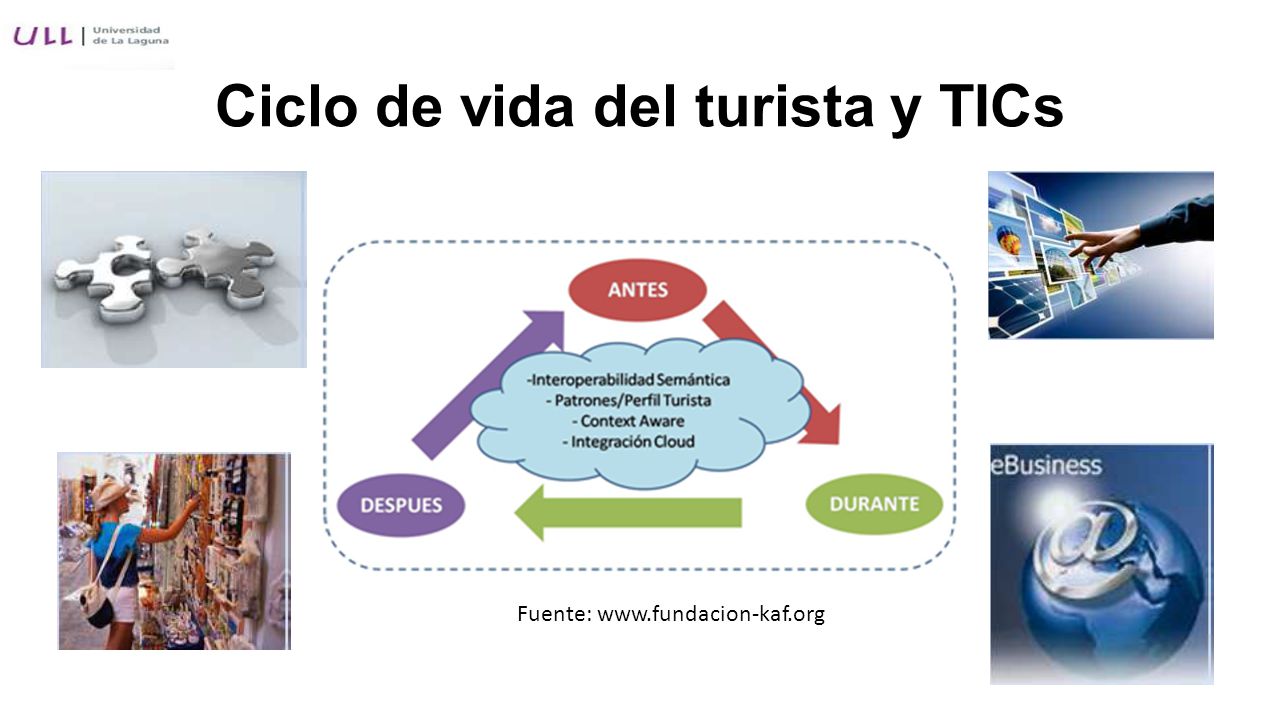 ULL | Universidad de La Laguna

Ciclo de vida del turista y TICs

ANTES

-Interoperabilidad Semántica
- Patrones/Perfil Turista
- Context Aware
- Integración Cloud

DESPUES

DURANTE

eBusiness

Fuente: www.fundacion-kaf.org